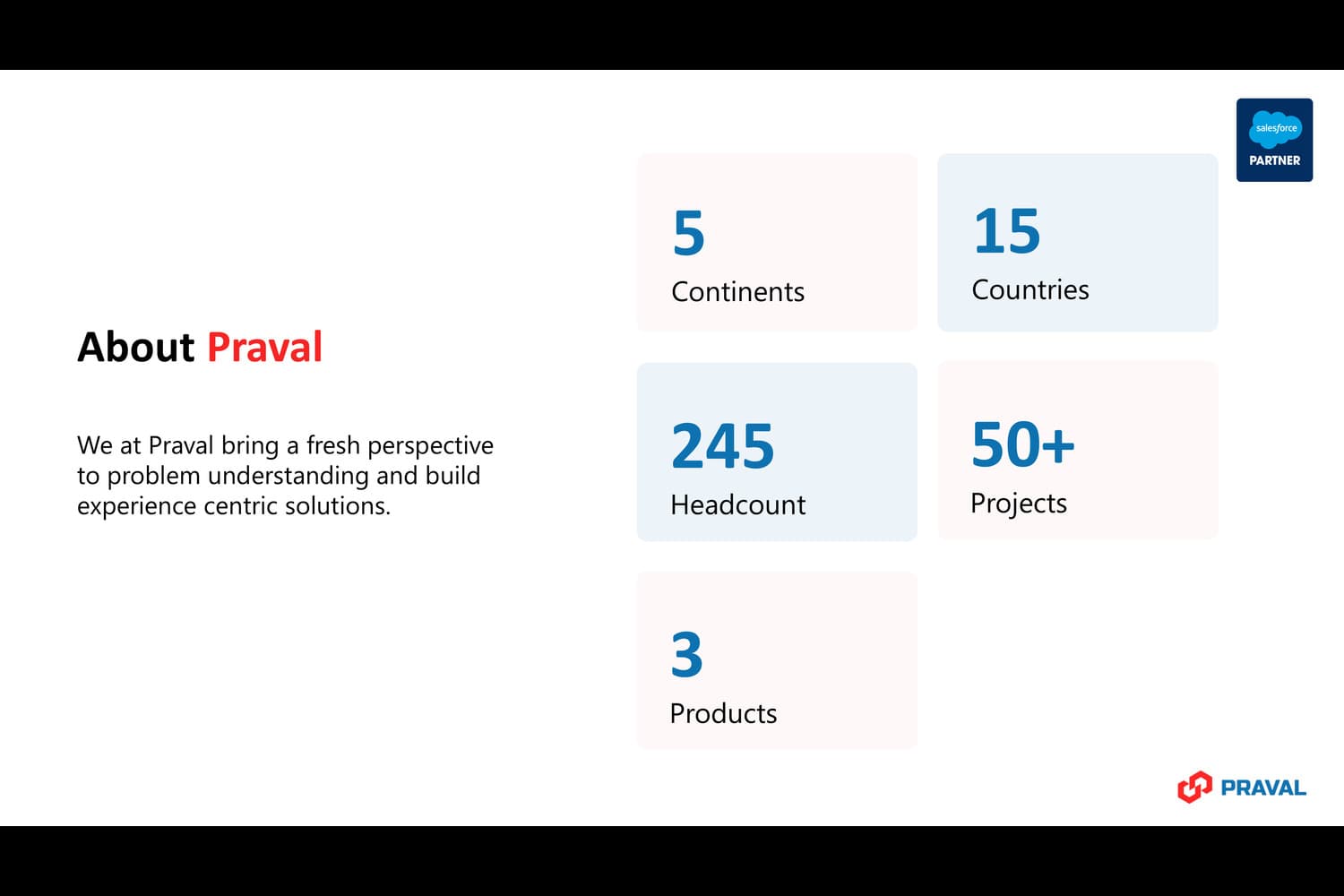 salesforce
PARTNER

About Praval

We at Praval bring a fresh perspective to problem understanding and build experience centric solutions.

5
Continents

15
Countries

245
Headcount

50+
Projects

3
Products

PRAVAL